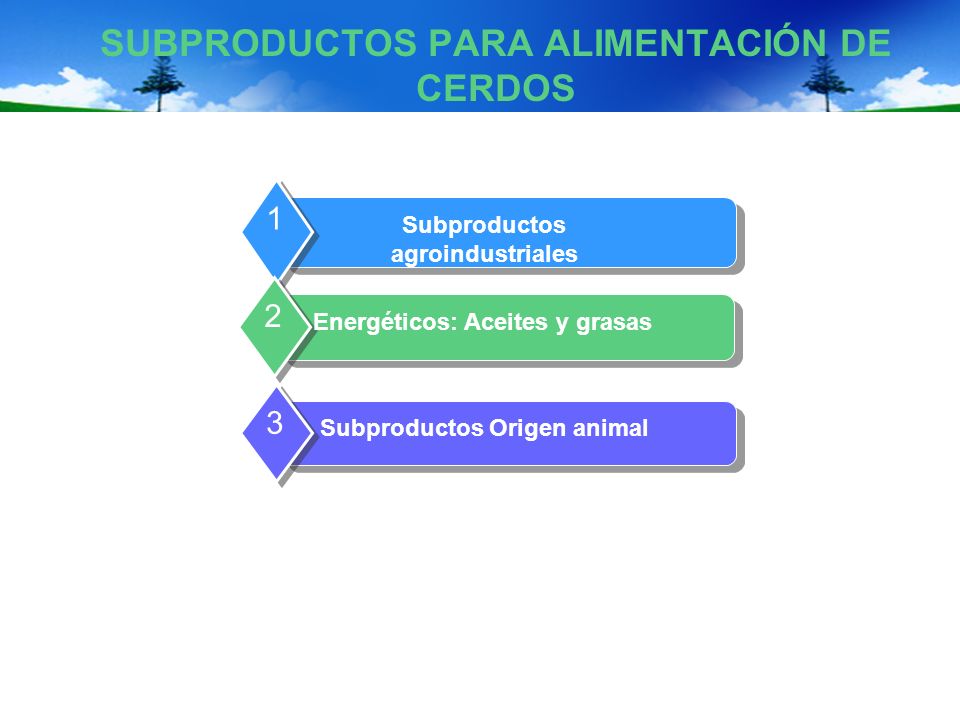 SUBPRODUCTOS PARA ALIMENTACIÓN DE CERDOS

1 Subproductos agroindustriales

2 Energéticos: Aceites y grasas

3 Subproductos Origen animal